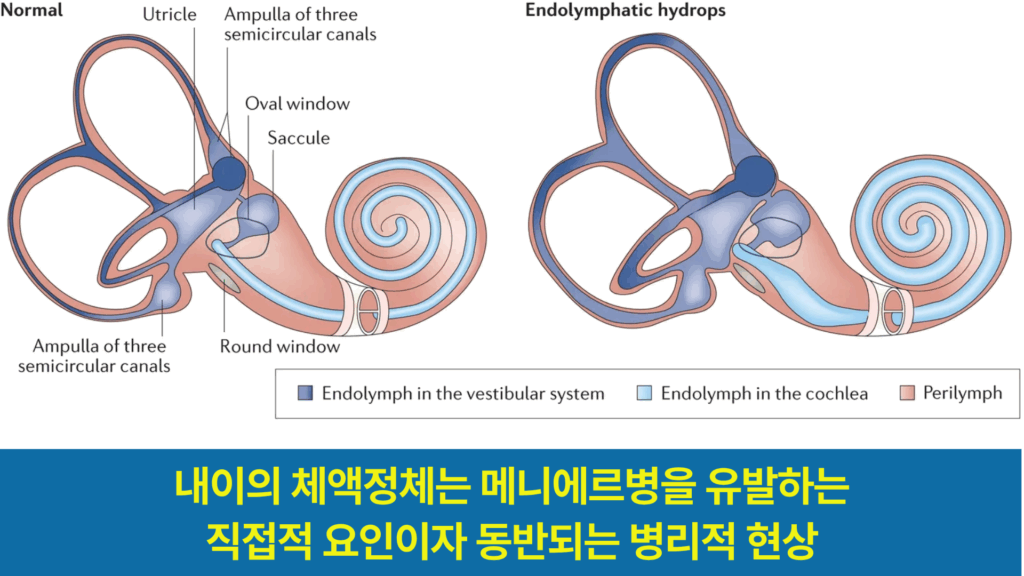 Normal

Utricle

Ampulla of three semicircular canals

Oval window

Saccule

Ampulla of three semicircular canals

Round window

Endolymphatic hydrops

Endolymph in the vestibular system

Endolymph in the cochlea

Perilymph

내이의 체액정체는 메니에르병을 유발하는 직접적 요인이자 동반되는 병리적 현상